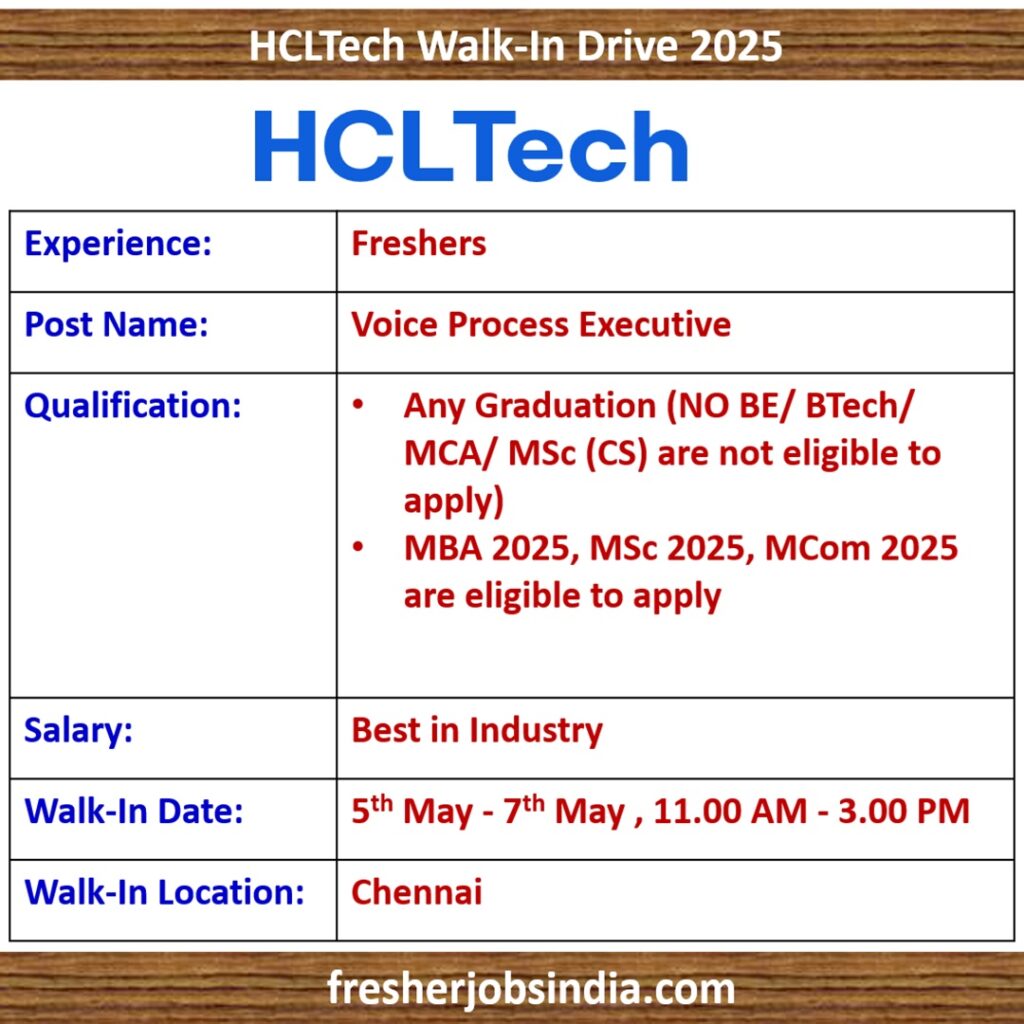 HCLTech Walk-In Drive 2025

HCLTech

| Experience: | Freshers |
|---|---|
| Post Name: | Voice Process Executive |
| Qualification: | • Any Graduation (NO BE/ BTech/ MCA/ MSc (CS) are not eligible to apply) • MBA 2025, MSc 2025, MCom 2025 are eligible to apply |
| Salary: | Best in Industry |
| Walk-In Date: | 5$^{th}$ May - 7$^{th}$ May , 11.00 AM - 3.00 PM |
| Walk-In Location: | Chennai |

fresherjobsindia.com